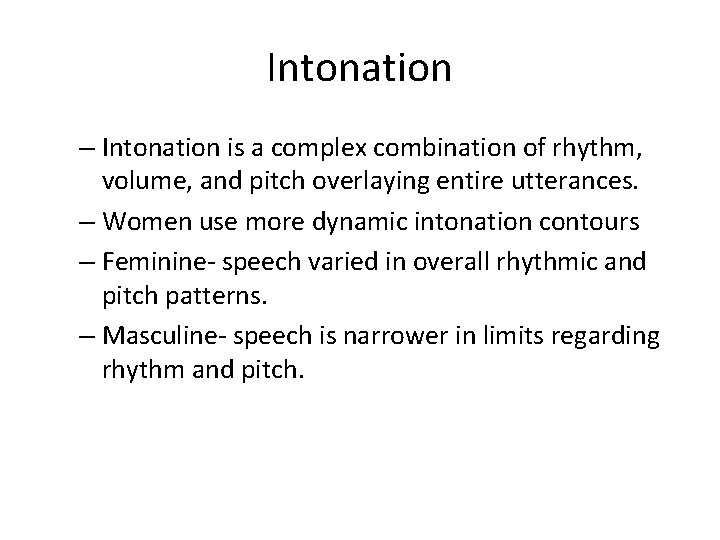 Intonation

– Intonation is a complex combination of rhythm, volume, and pitch overlaying entire utterances.

– Women use more dynamic intonation contours

– Feminine- speech varied in overall rhythmic and pitch patterns.

– Masculine- speech is narrower in limits regarding rhythm and pitch.